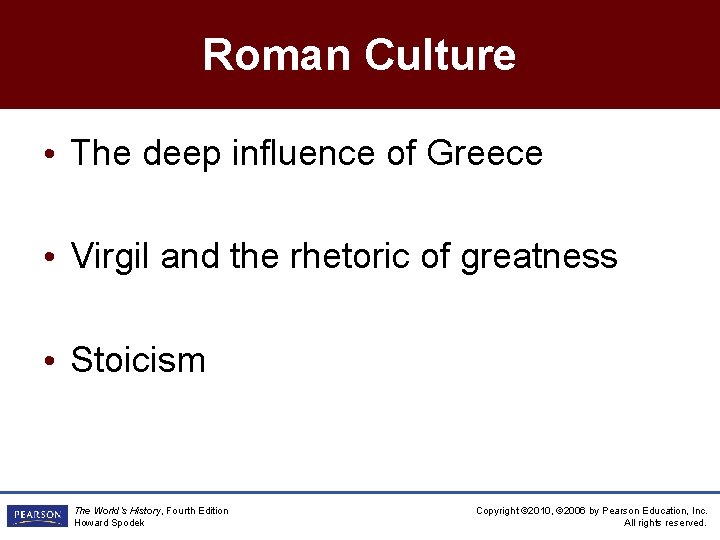 Roman Culture

• The deep influence of Greece

• Virgil and the rhetoric of greatness

• Stoicism

PEARSON

The World's History, Fourth Edition
Howard Spodek

Copyright ©2010, ©2006 by Pearson Education, Inc.
All rights reserved.